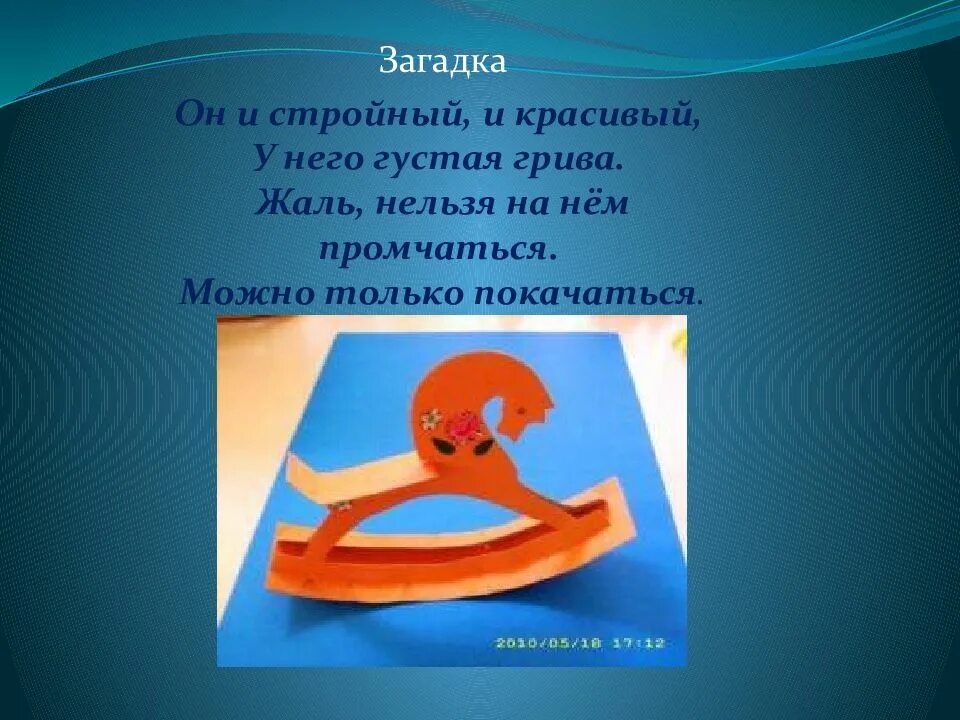 Загадка

Он и стройный, и красивый,
У него густая грива.
Жаль, нельзя на нём промчаться.
Можно только покачаться.

2010/05/18 17:12